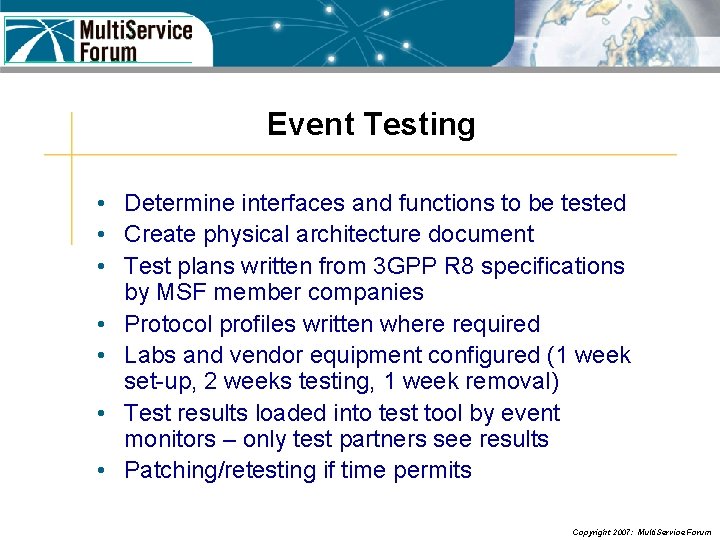 MultiService Forum

Event Testing

• Determine interfaces and functions to be tested
• Create physical architecture document
• Test plans written from 3GPP R8 specifications by MSF member companies
• Protocol profiles written where required
• Labs and vendor equipment configured (1 week set-up, 2 weeks testing, 1 week removal)
• Test results loaded into test tool by event monitors – only test partners see results
• Patching/retesting if time permits

Copyright 2007: MultiService Forum